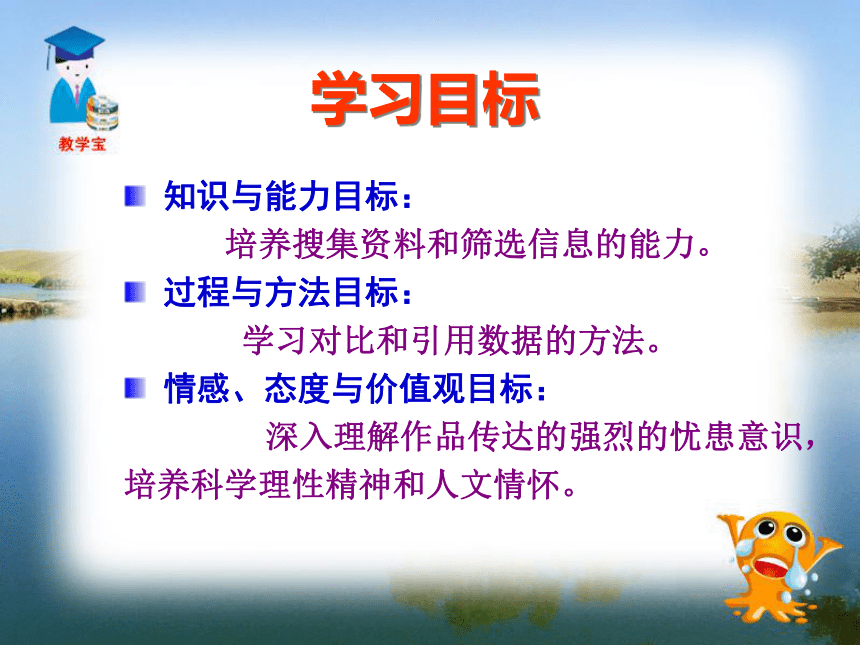 教学宝

学习目标

知识与能力目标：

培养搜集资料和筛选信息的能力。

过程与方法目标：

学习对比和引用数据的方法。

情感、态度与价值观目标：

深入理解作品传达的强烈的忧患意识，培养科学理性精神和人文情怀。